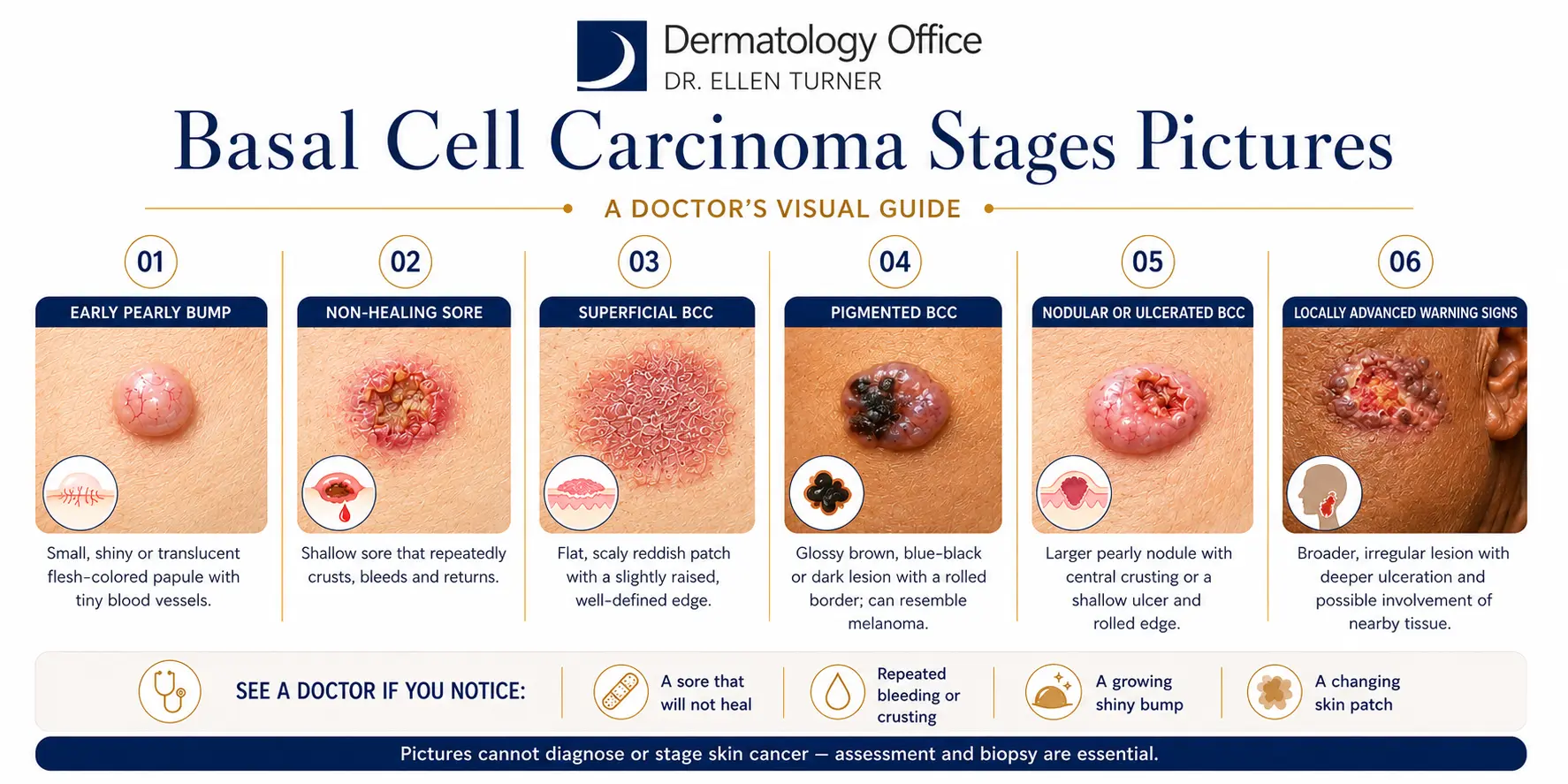 Dermatology Office
DR. ELLEN TURNER

Basal Cell Carcinoma Stages Pictures

A DOCTOR'S VISUAL GUIDE

01
EARLY PEARLY BUMP
Small, shiny or translucent flesh-colored papule with tiny blood vessels.

02
NON-HEALING SORE
Shallow sore that repeatedly crusts, bleeds and returns.

03
SUPERFICIAL BCC
Flat, scaly reddish patch with a slightly raised, well-defined edge.

04
PIGMENTED BCC
Glossy brown, blue-black or dark lesion with a rolled border; can resemble melanoma.

05
NODULAR OR ULCERATED BCC
Larger pearly nodule with central crusting or a shallow ulcer and rolled edge.

06
LOCALLY ADVANCED WARNING SIGNS
Broader, irregular lesion with deeper ulceration and possible involvement of nearby tissue.

SEE A DOCTOR IF YOU NOTICE:
A sore that will not heal
Repeated bleeding or crusting
A growing shiny bump
A changing skin patch

Pictures cannot diagnose or stage skin cancer — assessment and biopsy are essential.